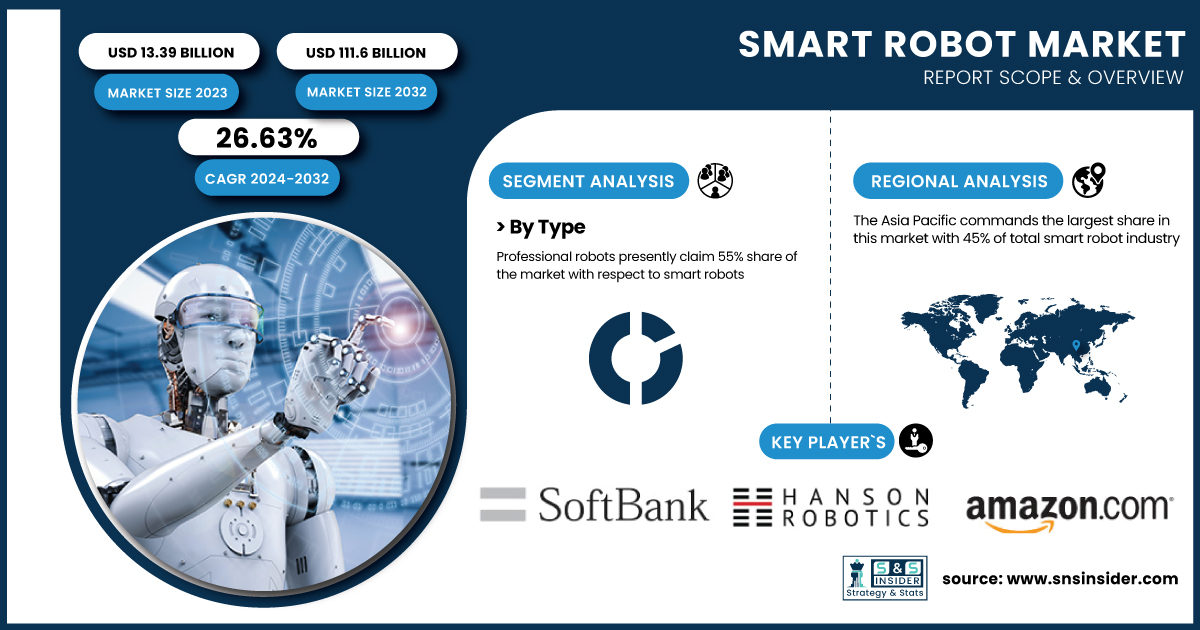 USD 13.39 BILLION

MARKET SIZE 2023

USD 111.6 BILLION

MARKET SIZE 2032

26.63%

CAGR 2024-2032

SMART ROBOT MARKET

REPORT SCOPE & OVERVIEW

SEGMENT ANALYSIS

> By Type

Professional robots presently claim 55% share of the market with respect to smart robots

REGIONAL ANALYSIS

The Asia Pacific commands the largest share in this market with 45% of total smart robot industry

KEY PLAYER`S

SoftBank

HANSON ROBOTICS

amazon.com

S&S INSIDER

Strategy & Stats

source: www.snsinsider.com